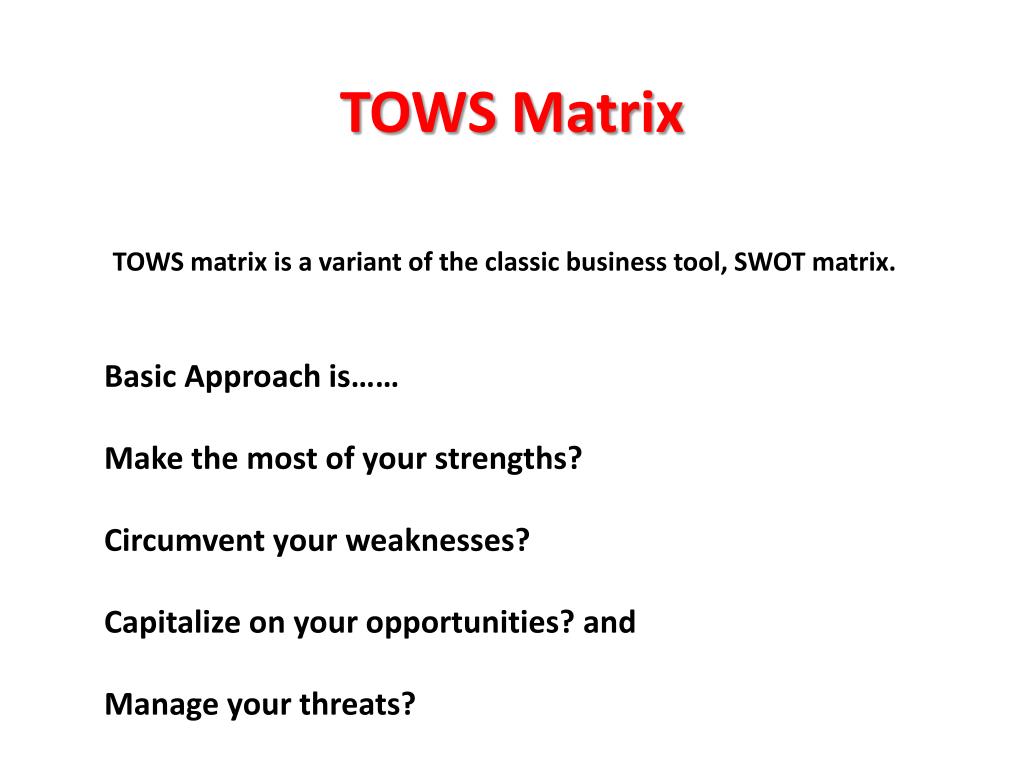 TOWS Matrix

TOWS matrix is a variant of the classic business tool, SWOT matrix.

Basic Approach is……

Make the most of your strengths?

Circumvent your weaknesses?

Capitalize on your opportunities? and

Manage your threats?